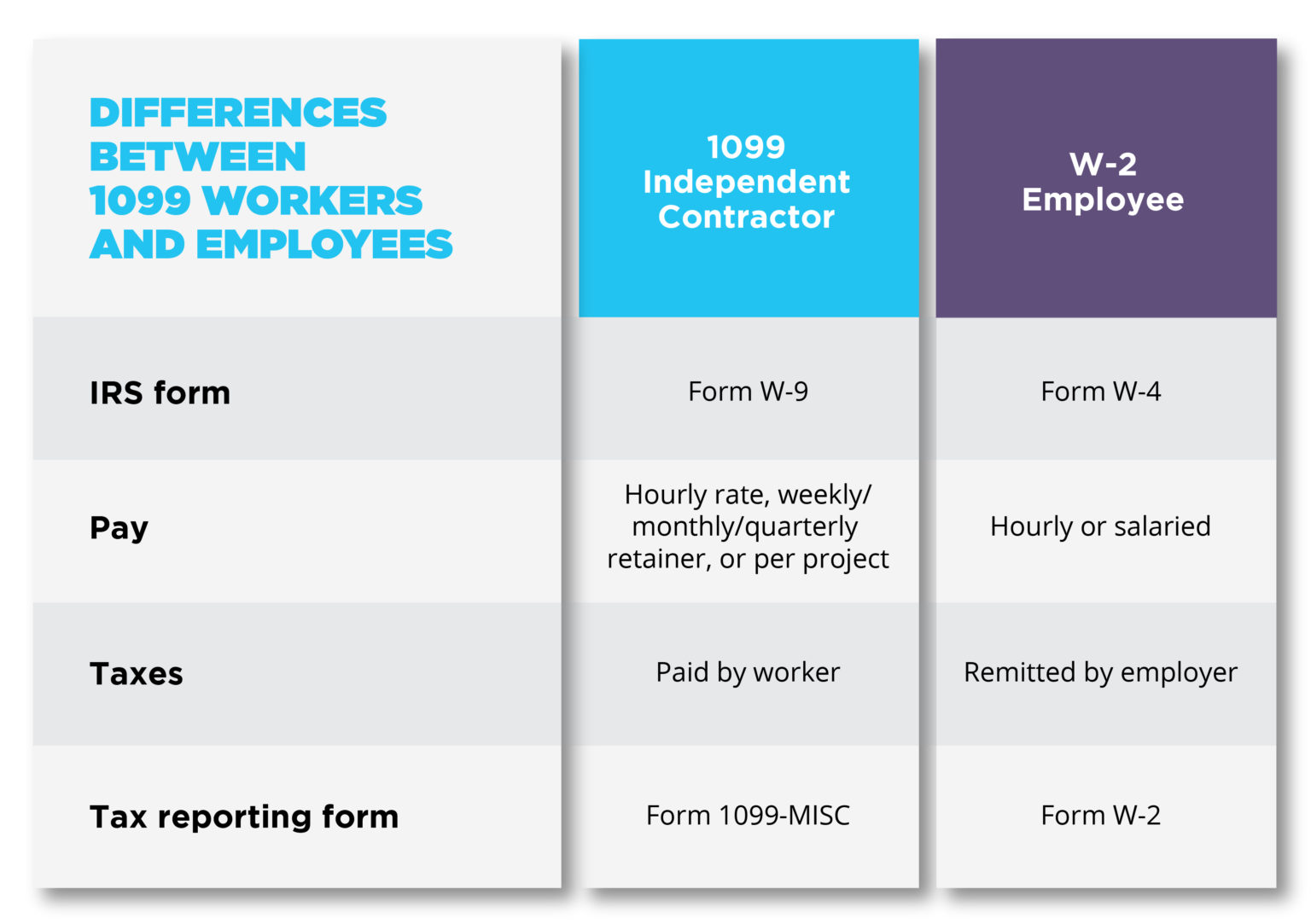 | DIFFERENCES BETWEEN 1099 WORKERS AND EMPLOYEES | 1099 Independent Contractor | W-2 Employee |
|---|---|---|
| IRS form | Form W-9 | Form W-4 |
| Pay | Hourly rate, weekly/ monthly/quarterly retainer, or per project | Hourly or salaried |
| Taxes | Paid by worker | Remitted by employer |
| Tax reporting form | Form 1099-MISC | Form W-2 |